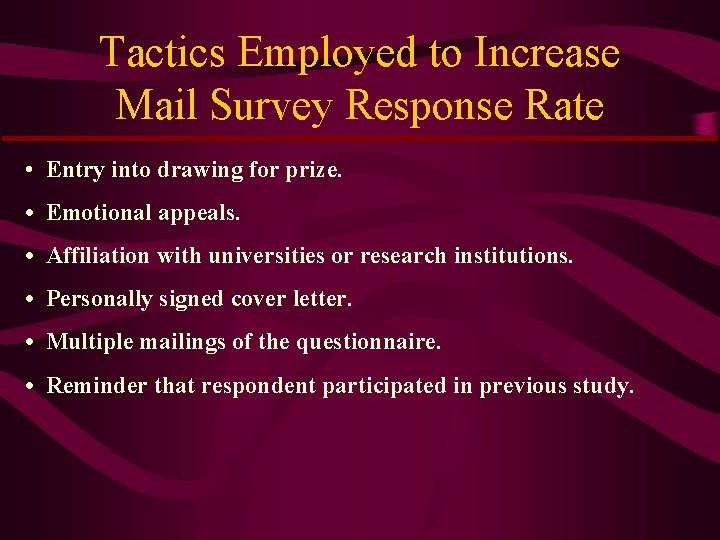 Tactics Employed to Increase Mail Survey Response Rate

• Entry into drawing for prize.
• Emotional appeals.
• Affiliation with universities or research institutions.
• Personally signed cover letter.
• Multiple mailings of the questionnaire.
• Reminder that respondent participated in previous study.